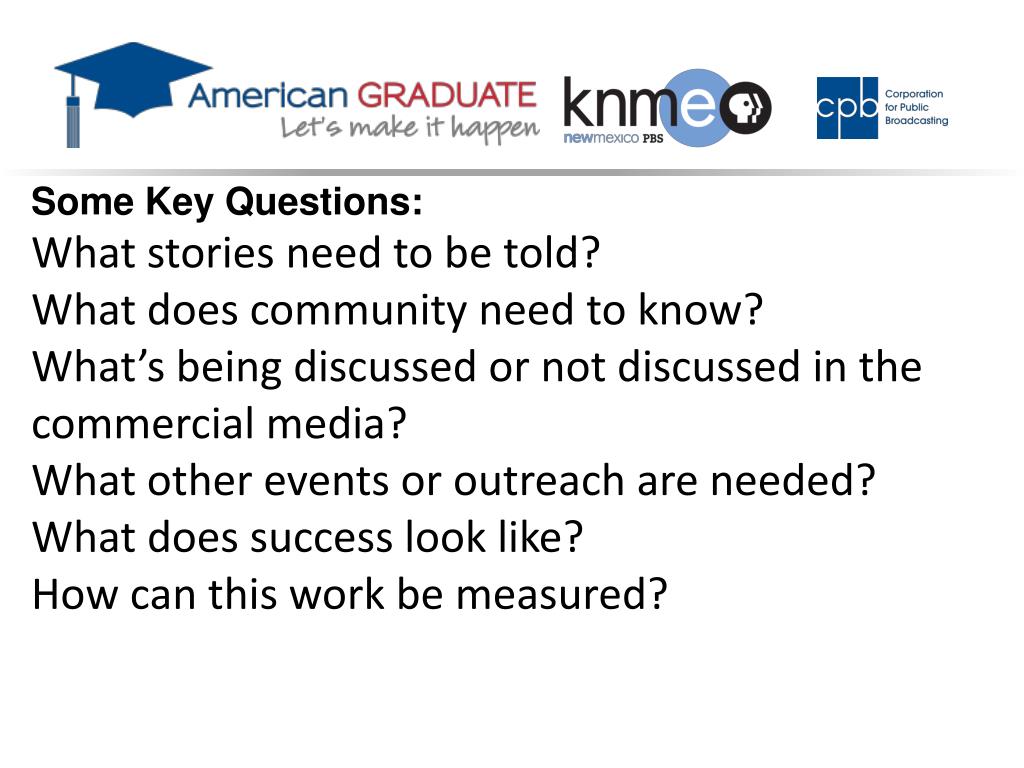 American GRADUATE
Let's make it happen

knme
newmexico PBS

cpb Corporation for Public Broadcasting

Some Key Questions:
What stories need to be told?
What does community need to know?
What's being discussed or not discussed in the commercial media?
What other events or outreach are needed?
What does success look like?
How can this work be measured?